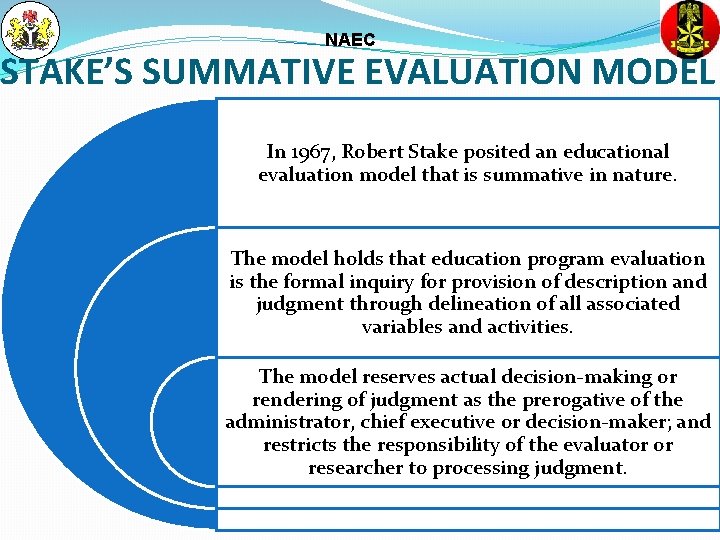 NAEC

STAKE'S SUMMATIVE EVALUATION MODEL

In 1967, Robert Stake posited an educational evaluation model that is summative in nature.

The model holds that education program evaluation is the formal inquiry for provision of description and judgment through delineation of all associated variables and activities.

The model reserves actual decision-making or rendering of judgment as the prerogative of the administrator, chief executive or decision-maker; and restricts the responsibility of the evaluator or researcher to processing judgment.